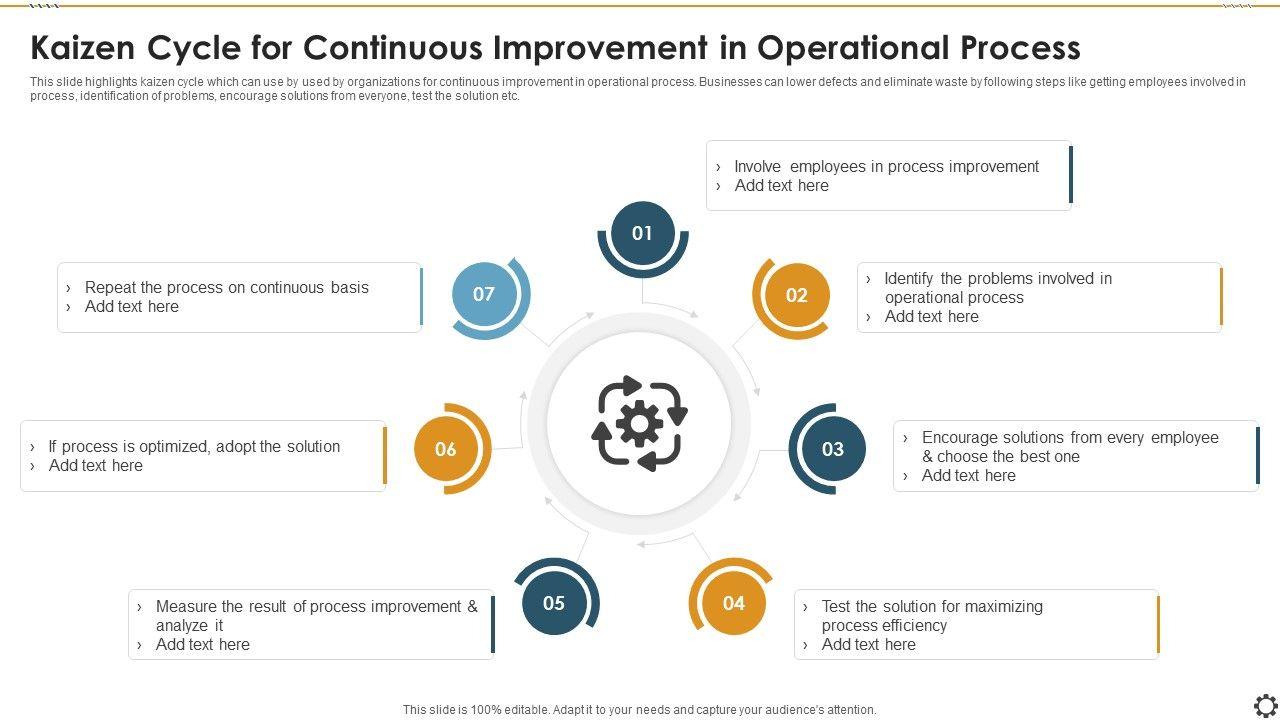 Kaizen Cycle for Continuous Improvement in Operational Process

This slide highlights kaizen cycle which can use by used by organizations for continuous improvement in operational process. Businesses can lower defects and eliminate waste by following steps like getting employees involved in process, identification of problems, encourage solutions from everyone, test the solution etc.

01
› Involve employees in process improvement
› Add text here

02
› Identify the problems involved in operational process
› Add text here

03
› Encourage solutions from every employee & choose the best one
› Add text here

04
› Test the solution for maximizing process efficiency
› Add text here

05
› Measure the result of process improvement & analyze it
› Add text here

06
› If process is optimized, adopt the solution
› Add text here

07
› Repeat the process on continuous basis
› Add text here

This slide is 100% editable. Adapt it to your needs and capture your audience's attention.